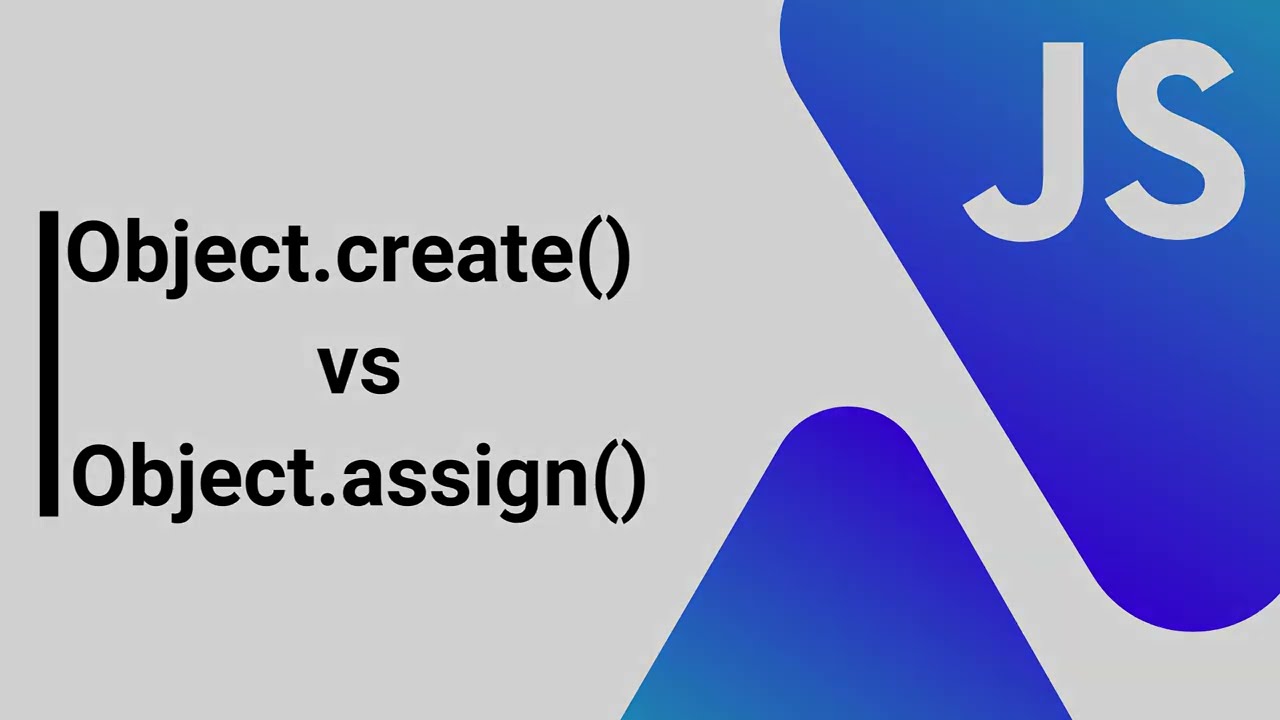 Object.create()
vs
Object.assign()

JS